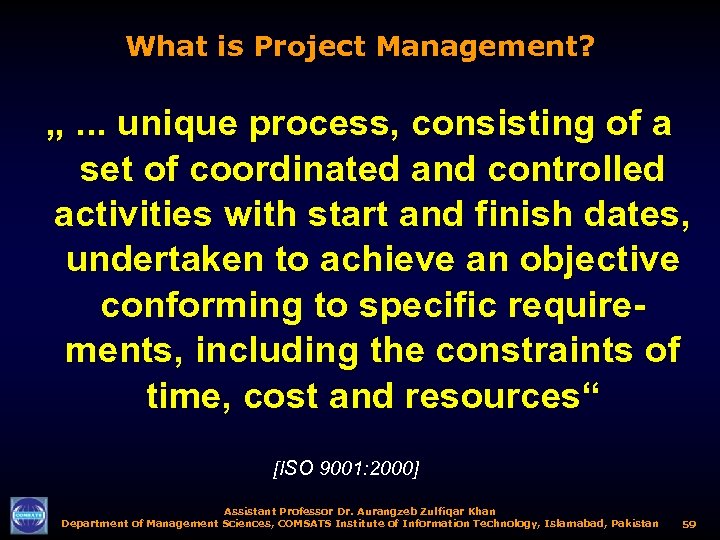 What is Project Management?

„ ... unique process, consisting of a set of coordinated and controlled activities with start and finish dates, undertaken to achieve an objective conforming to specific requirements, including the constraints of time, cost and resources“

[ISO 9001:2000]

COMSATS

Assistant Professor Dr. Aurangzeb Zulfiqar Khan
Department of Management Sciences, COMSATS Institute of Information Technology, Islamabad, Pakistan 59